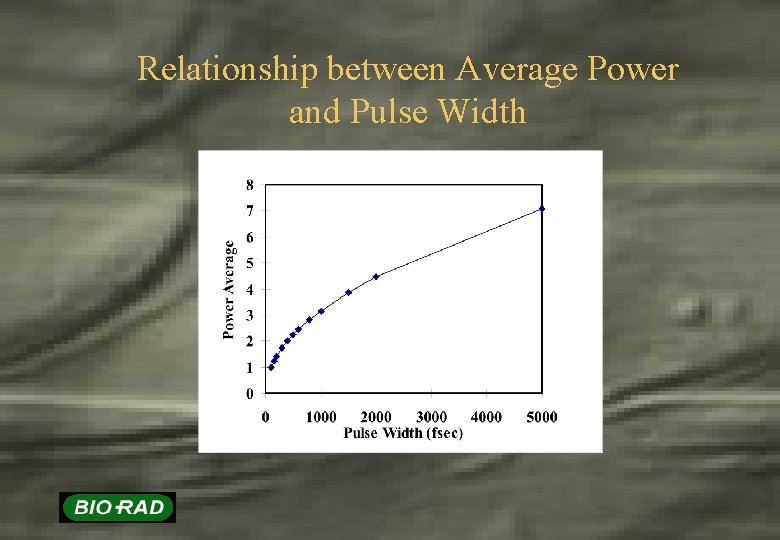 Relationship between Average Power and Pulse Width

Power Average

8
7
6
5
4
3
2
1
0

0 1000 2000 3000 4000 5000

Pulse Width (fsec)

BIO-RAD